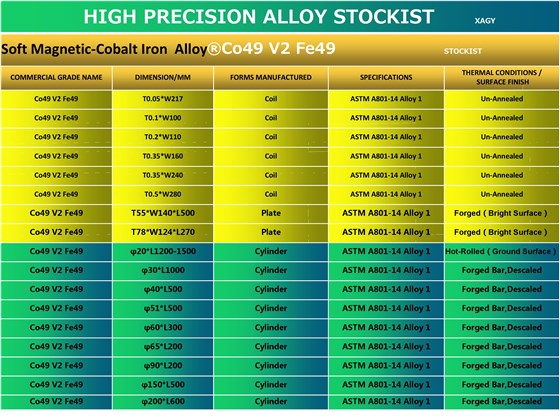 HIGH PRECISION ALLOY STOCKIST XAGY

Soft Magnetic-Cobalt Iron Alloy®Co49 V2 Fe49 STOCKIST

| COMMERCIAL GRADE NAME | DIMENSION/MM | FORMS MANUFACTURED | SPECIFICATIONS | THERMAL CONDITIONS / SURFACE FINISH |
|---|---|---|---|---|
| Co49 V2 Fe49 | T0.05*W217 | Coil | ASTM A801-14 Alloy 1 | Un-Annealed |
| Co49 V2 Fe49 | T0.1*W100 | Coil | ASTM A801-14 Alloy 1 | Un-Annealed |
| Co49 V2 Fe49 | T0.2*W110 | Coil | ASTM A801-14 Alloy 1 | Un-Annealed |
| Co49 V2 Fe49 | T0.35*W160 | Coil | ASTM A801-14 Alloy 1 | Un-Annealed |
| Co49 V2 Fe49 | T0.35*W240 | Coil | ASTM A801-14 Alloy 1 | Un-Annealed |
| Co49 V2 Fe49 | T0.5*W280 | Coil | ASTM A801-14 Alloy 1 | Un-Annealed |
| Co49 V2 Fe49 | T55*W140*L500 | Plate | ASTM A801-14 Alloy 1 | Forged ( Bright Surface ) |
| Co49 V2 Fe49 | T78*W124*L270 | Plate | ASTM A801-14 Alloy 1 | Forged ( Bright Surface ) |
| Co49 V2 Fe49 | φ20*L1200-1500 | Cylinder | ASTM A801-14 Alloy 1 | Hot-Rolled ( Ground Surface ) |
| Co49 V2 Fe49 | φ30*L1000 | Cylinder | ASTM A801-14 Alloy 1 | Forged Bar,Descaled |
| Co49 V2 Fe49 | φ40*L500 | Cylinder | ASTM A801-14 Alloy 1 | Forged Bar,Descaled |
| Co49 V2 Fe49 | φ51*L500 | Cylinder | ASTM A801-14 Alloy 1 | Forged Bar,Descaled |
| Co49 V2 Fe49 | φ60*L300 | Cylinder | ASTM A801-14 Alloy 1 | Forged Bar,Descaled |
| Co49 V2 Fe49 | φ65*L200 | Cylinder | ASTM A801-14 Alloy 1 | Forged Bar,Descaled |
| Co49 V2 Fe49 | φ90*L200 | Cylinder | ASTM A801-14 Alloy 1 | Forged Bar,Descaled |
| Co49 V2 Fe49 | φ150*L500 | Cylinder | ASTM A801-14 Alloy 1 | Forged Bar,Descaled |
| Co49 V2 Fe49 | φ200*L600 | Cylinder | ASTM A801-14 Alloy 1 | Forged Bar,Descaled |